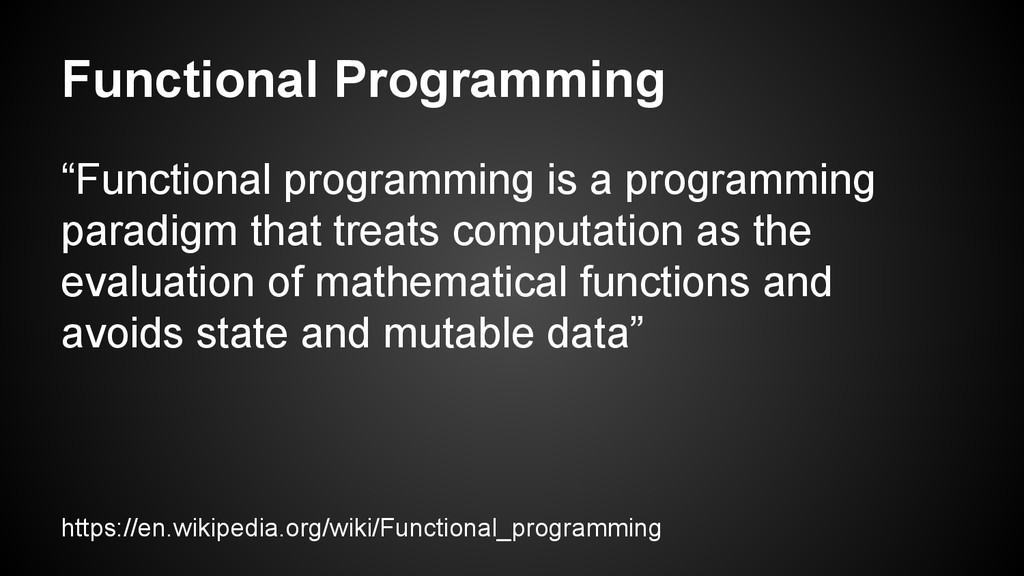 Functional Programming

“Functional programming is a programming paradigm that treats computation as the evaluation of mathematical functions and avoids state and mutable data”

https://en.wikipedia.org/wiki/Functional_programming